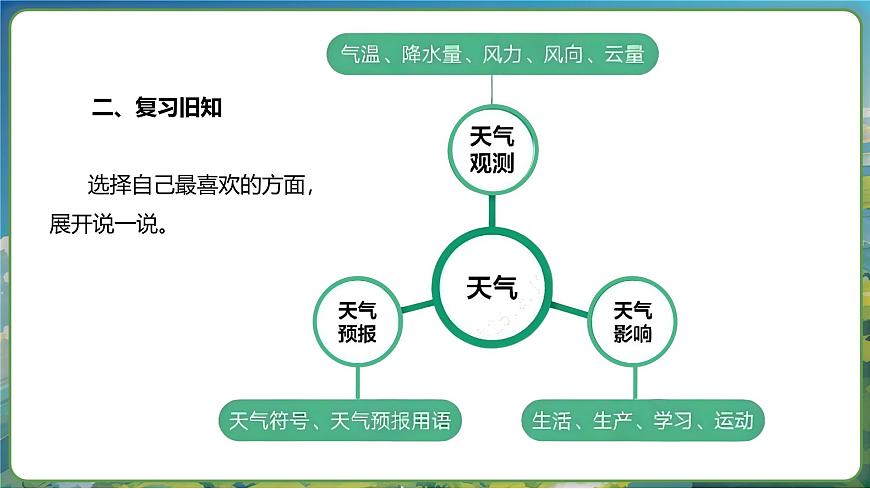 二、复习旧知

选择自己最喜欢的方面，展开说一说。

气温、降水量、风力、风向、云量

天气观测

天气

天气预报

天气影响

天气符号、天气预报用语

生活、生产、学习、运动